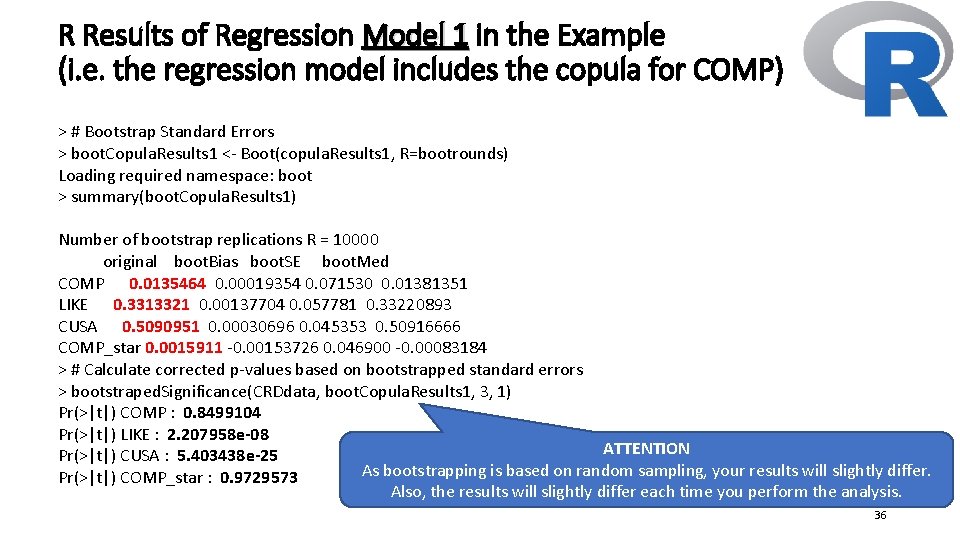 R Results of Regression Model 1 in the Example
(i.e. the regression model includes the copula for COMP)

R

> # Bootstrap Standard Errors
> bootCopulaResults1 <- Boot(copulaResults1, R=bootrounds)
Loading required namespace: boot
> summary(bootCopulaResults1)

Number of bootstrap replications R = 10000
original bootBias bootSE bootMed
COMP 0.0135464 0.00019354 0.071530 0.01381351
LIKE 0.3313321 0.00137704 0.057781 0.33220893
CUSA 0.5090951 0.00030696 0.045353 0.50916666
COMP_star 0.0015911 -0.00153726 0.046900 -0.00083184
> # Calculate corrected p-values based on bootstrapped standard errors
> bootstrapedSignificance(CRDdata, bootCopulaResults1, 3, 1)
Pr(>|t|) COMP : 0.8499104
Pr(>|t|) LIKE : 2.207958e-08
Pr(>|t|) CUSA : 5.403438e-25
Pr(>|t|) COMP_star : 0.9729573

ATTENTION
As bootstrapping is based on random sampling, your results will slightly differ. Also, the results will slightly differ each time you perform the analysis.

36